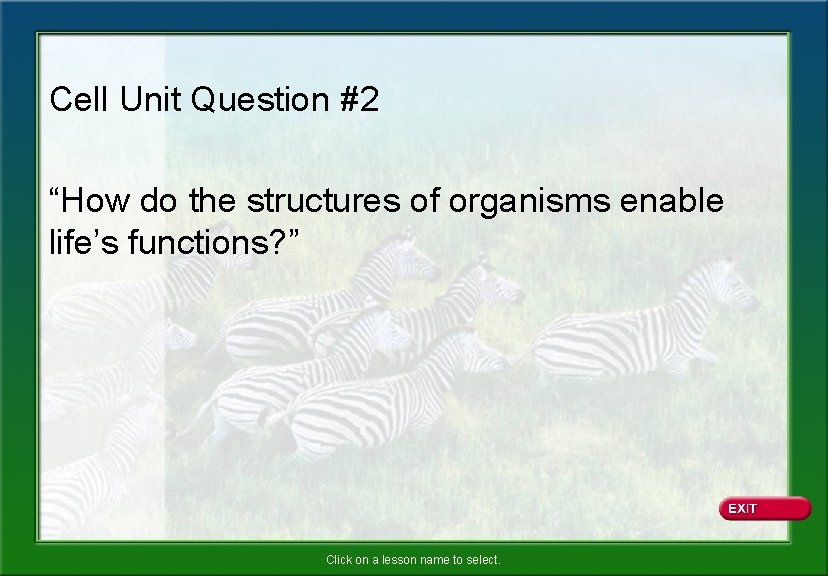 Cell Unit Question #2

“How do the structures of organisms enable life’s functions?”

EXIT

Click on a lesson name to select.